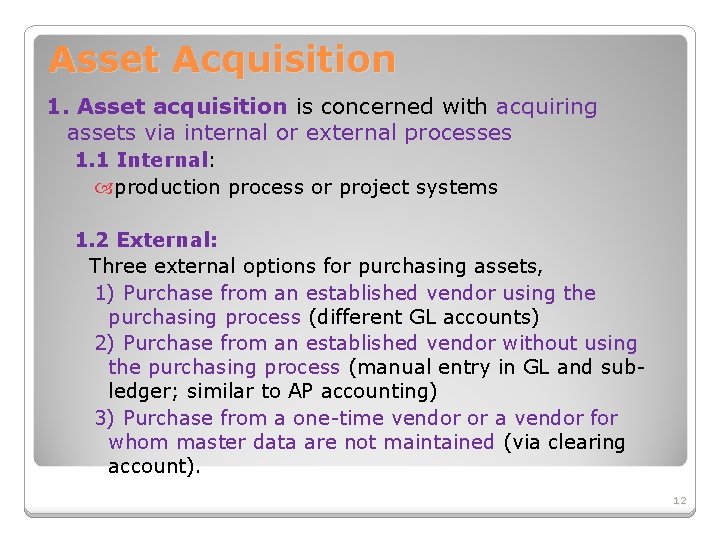 Asset Acquisition

1. Asset acquisition is concerned with acquiring assets via internal or external processes

1.1 Internal:

production process or project systems

1.2 External:

Three external options for purchasing assets,

1) Purchase from an established vendor using the purchasing process (different GL accounts)

2) Purchase from an established vendor without using the purchasing process (manual entry in GL and sub-ledger; similar to AP accounting)

3) Purchase from a one-time vendor or a vendor for whom master data are not maintained (via clearing account).

12